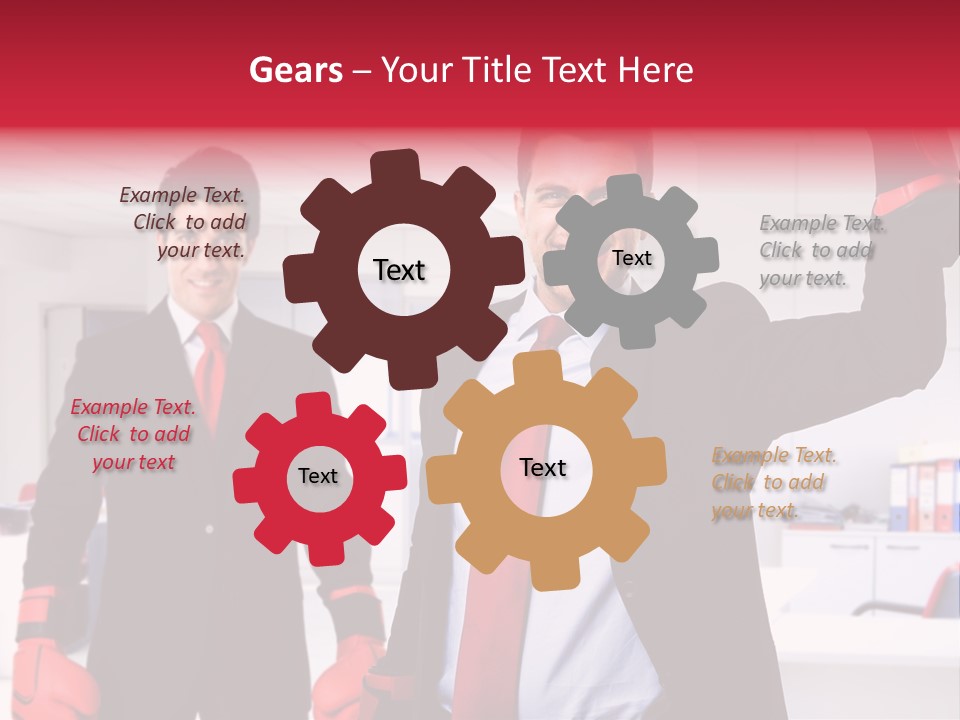 Gears – Your Title Text Here

Example Text. Click to add your text.

Text

Text

Example Text. Click to add your text.

Example Text. Click to add your text

Text

Text

Example Text. Click to add your text.